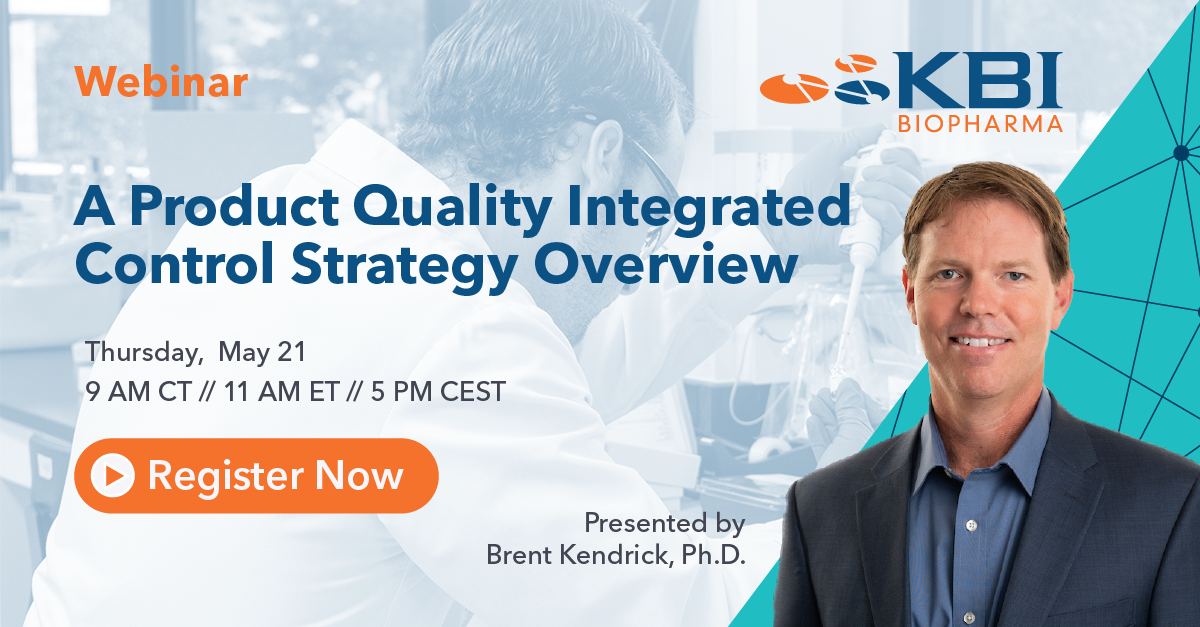 Webinar

KBI
BIOPHARMA

A Product Quality Integrated Control Strategy Overview

Thursday, May 21
9 AM CT // 11 AM ET // 5 PM CEST

Register Now

Presented by
Brent Kendrick, Ph.D.